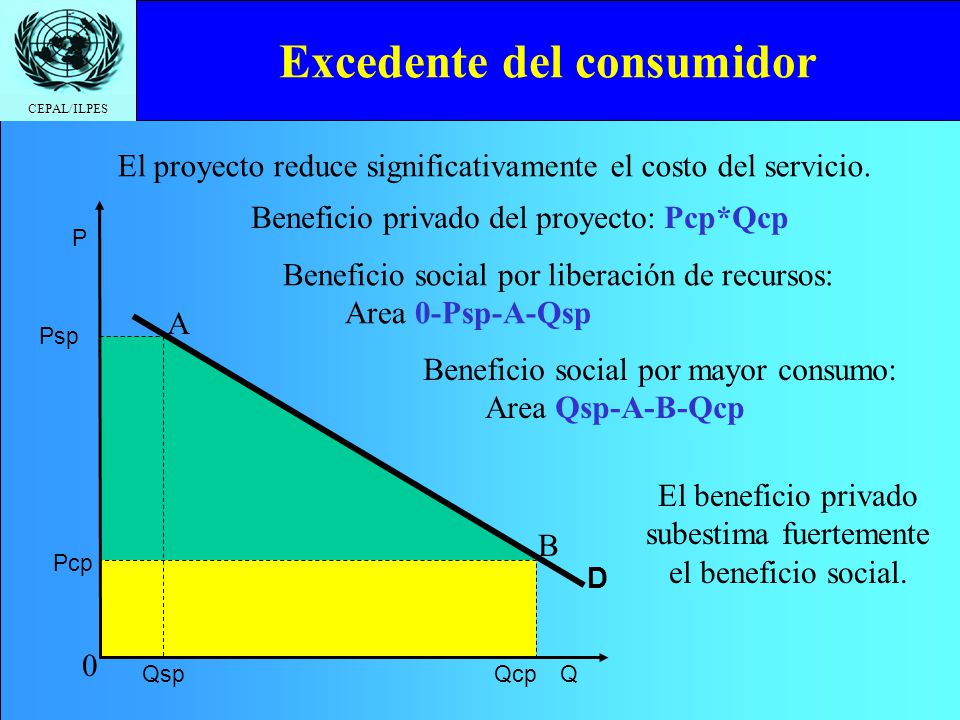 CEPAL/ILPES

Excedente del consumidor

El proyecto reduce significativamente el costo del servicio.

Beneficio privado del proyecto: Pcp*Qcp

Beneficio social por liberación de recursos:
Area 0-Psp-A-Qsp

Beneficio social por mayor consumo:
Area Qsp-A-B-Qcp

El beneficio privado subestima fuertemente el beneficio social.

P
Psp
A
Pcp
B
D
0
Qsp
Qcp
Q